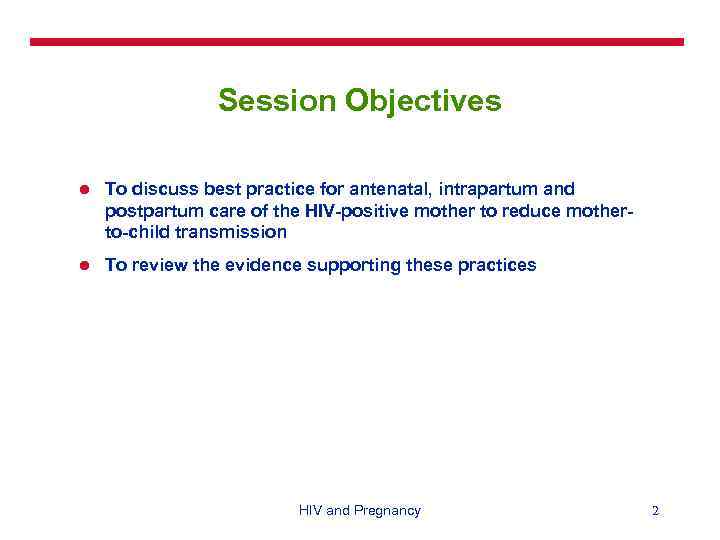 Session Objectives

- To discuss best practice for antenatal, intrapartum and postpartum care of the HIV-positive mother to reduce mother-to-child transmission
- To review the evidence supporting these practices

HIV and Pregnancy

2